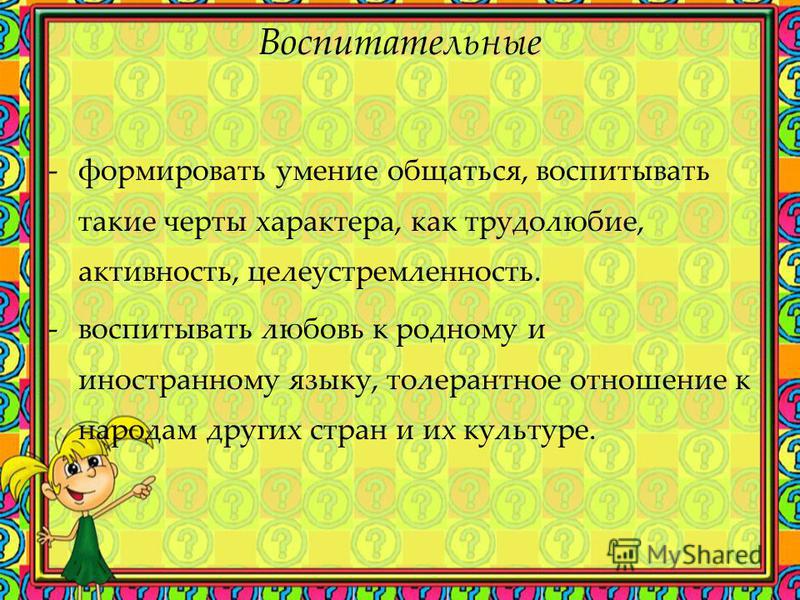 Воспитательные

- формировать умение общаться, воспитывать такие черты характера, как трудолюбие, активность, целеустремленность.
- воспитывать любовь к родному и иностранному языку, толерантное отношение к народам других стран и их культуре.

MyShared